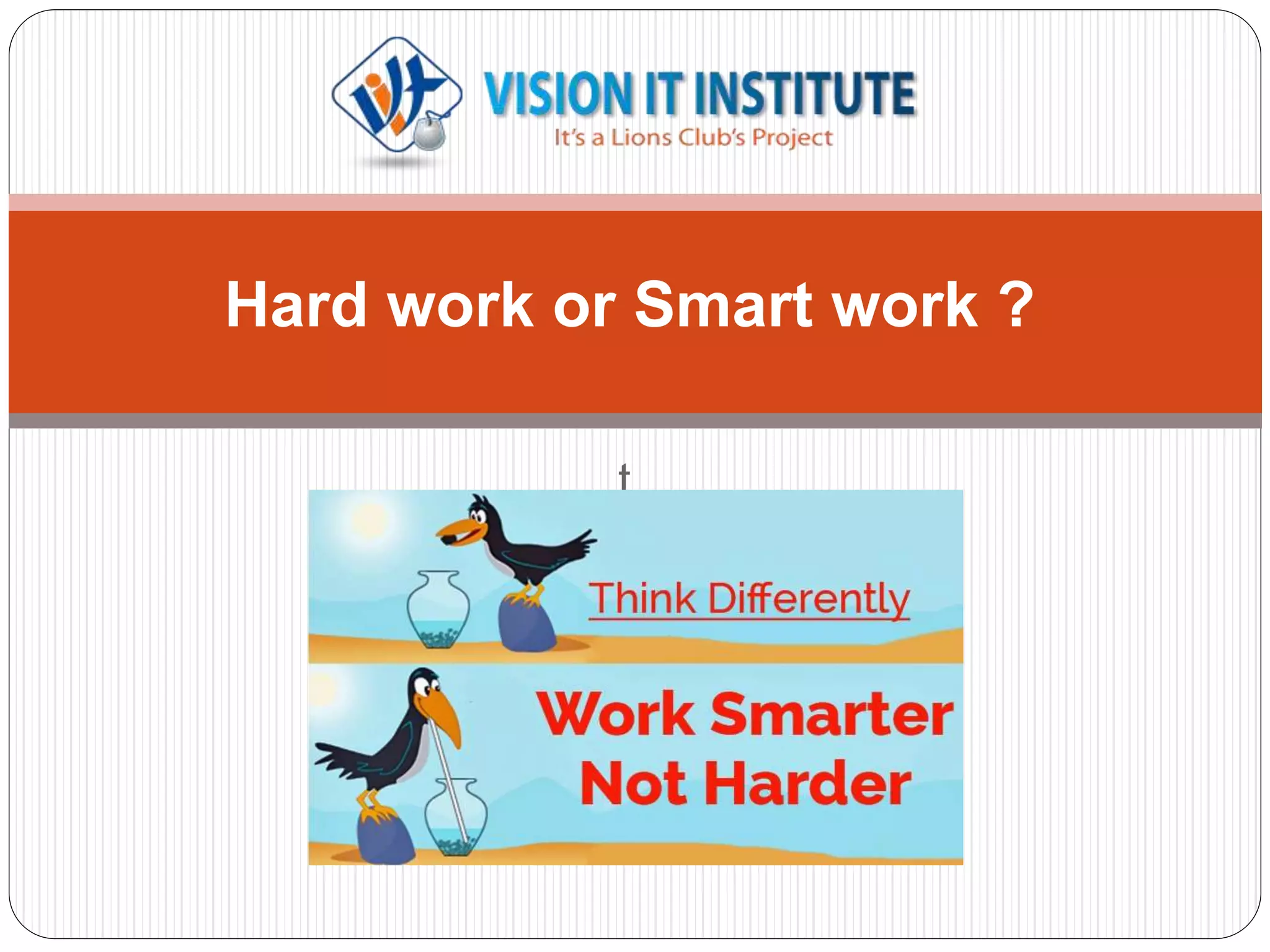 VISION IT INSTITUTE
It's a Lions Club's Project

Hard work or Smart work ?

t

Think Differently

Work Smarter Not Harder